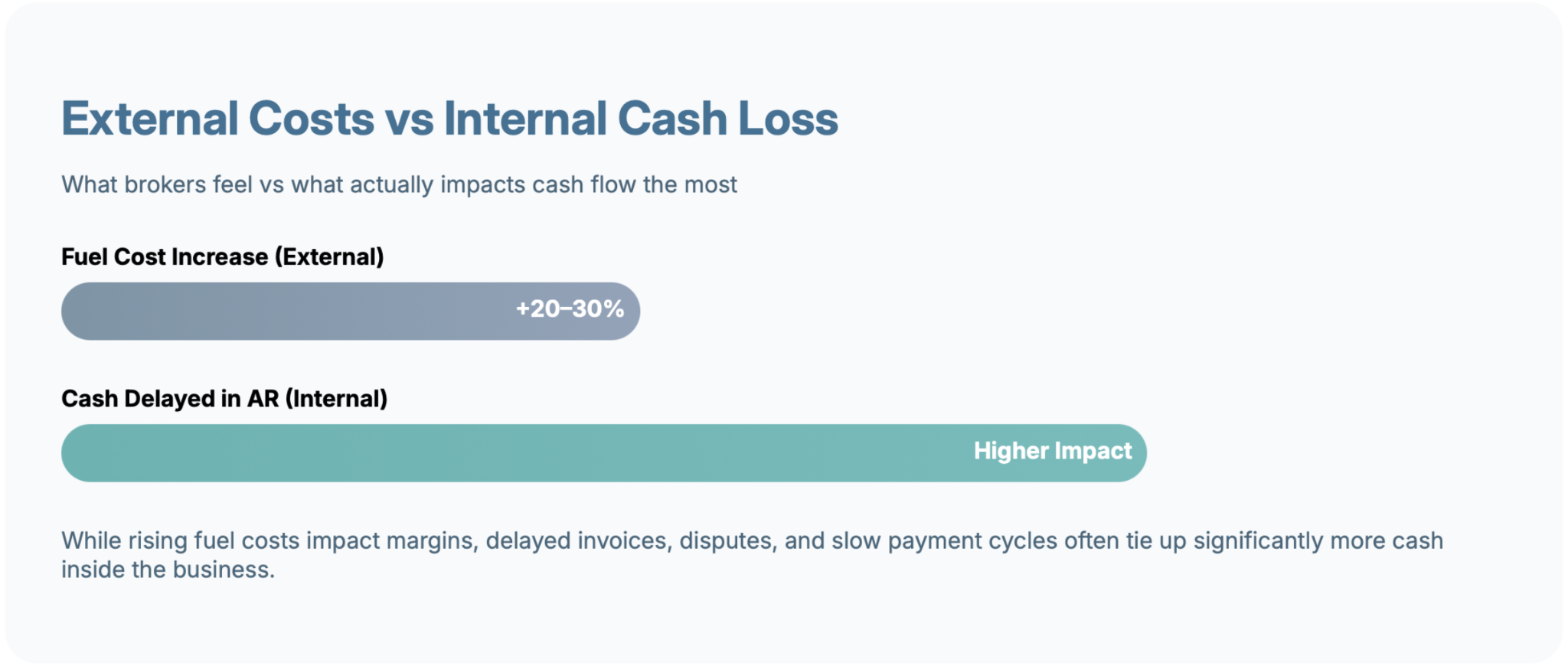 External Costs vs Internal Cash Loss

What brokers feel vs what actually impacts cash flow the most

Fuel Cost Increase (External)

+20–30%

Cash Delayed in AR (Internal)

Higher Impact

While rising fuel costs impact margins, delayed invoices, disputes, and slow payment cycles often tie up significantly more cash inside the business.